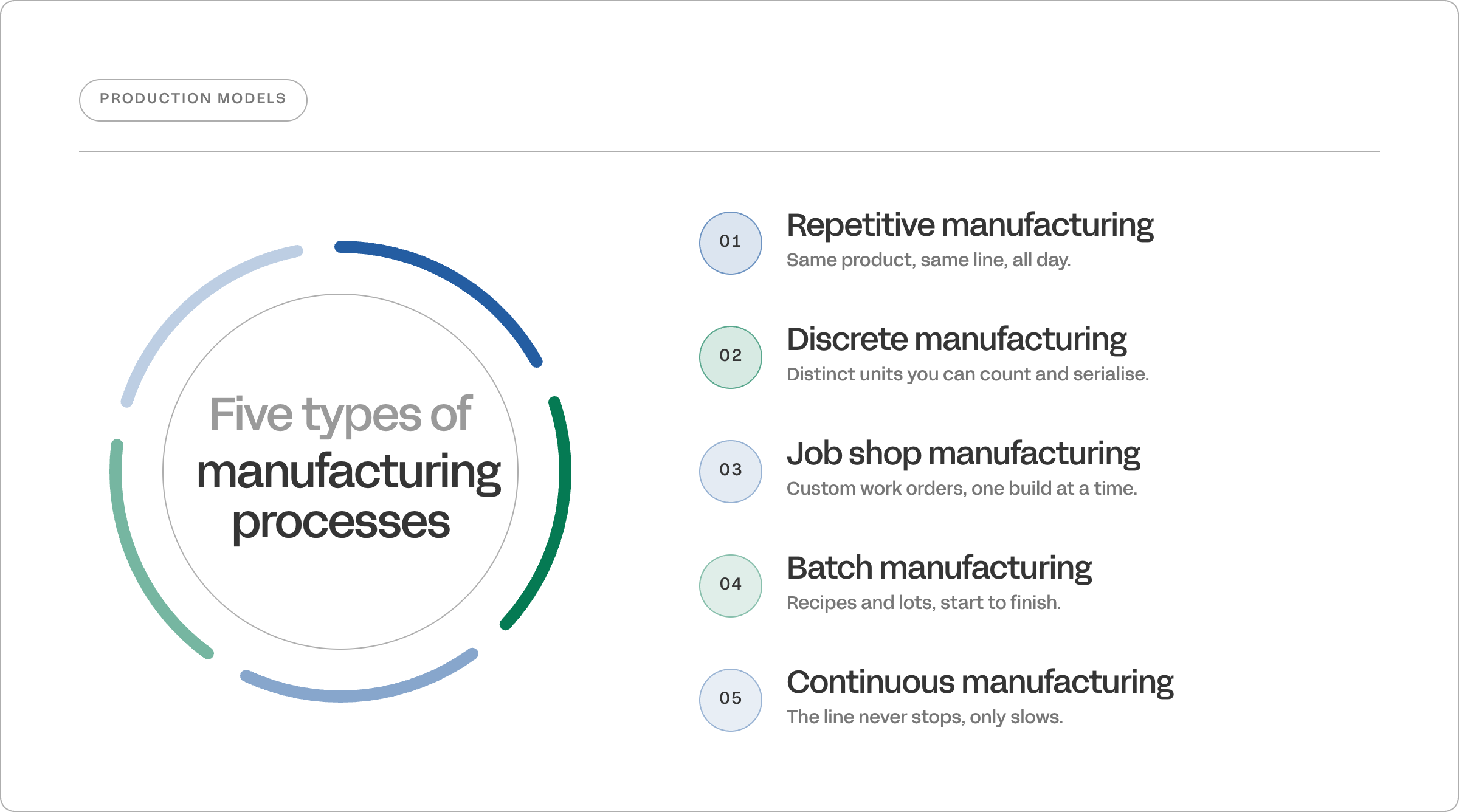 PRODUCTION MODELS

Five types of manufacturing processes

01
Repetitive manufacturing
Same product, same line, all day.

02
Discrete manufacturing
Distinct units you can count and serialise.

03
Job shop manufacturing
Custom work orders, one build at a time.

04
Batch manufacturing
Recipes and lots, start to finish.

05
Continuous manufacturing
The line never stops, only slows.